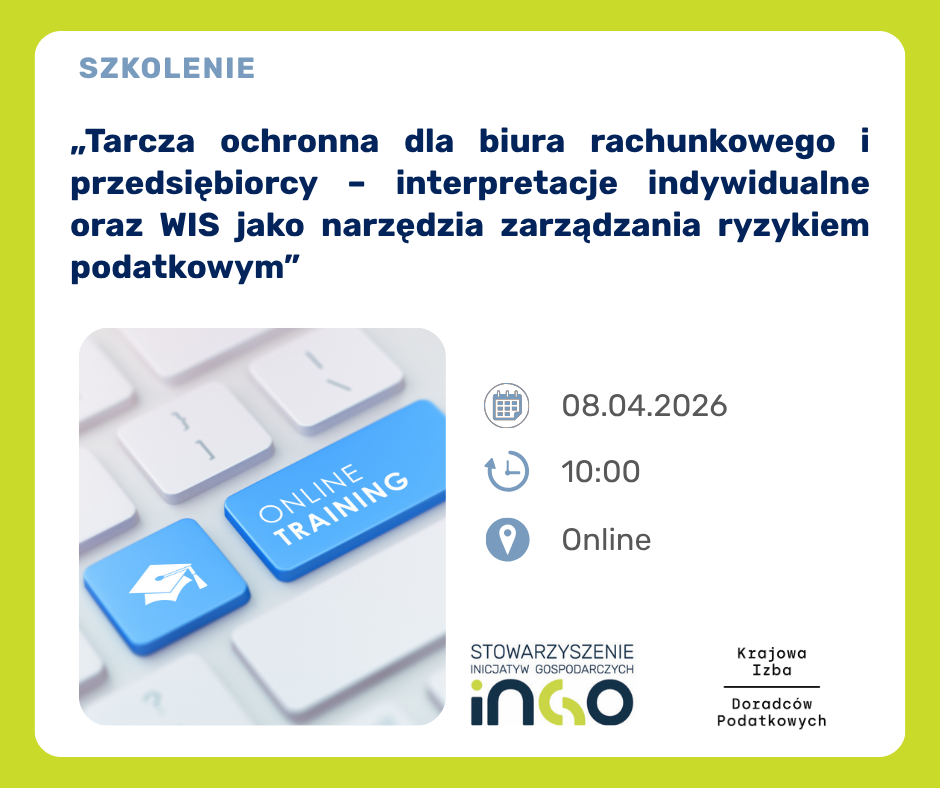 SZKOLENIE

„Tarcza ochronna dla biura rachunkowego i przedsiębiorcy – interpretacje indywidualne oraz WIS jako narzędzia zarządzania ryzykiem podatkowym”

ONLINE TRAINING

08.04.2026

10:00

Online

STOWARZYSZENIE INICJATYW GOSPODARCZYCH inGO

Krajowa Izba Doradców Podatkowych